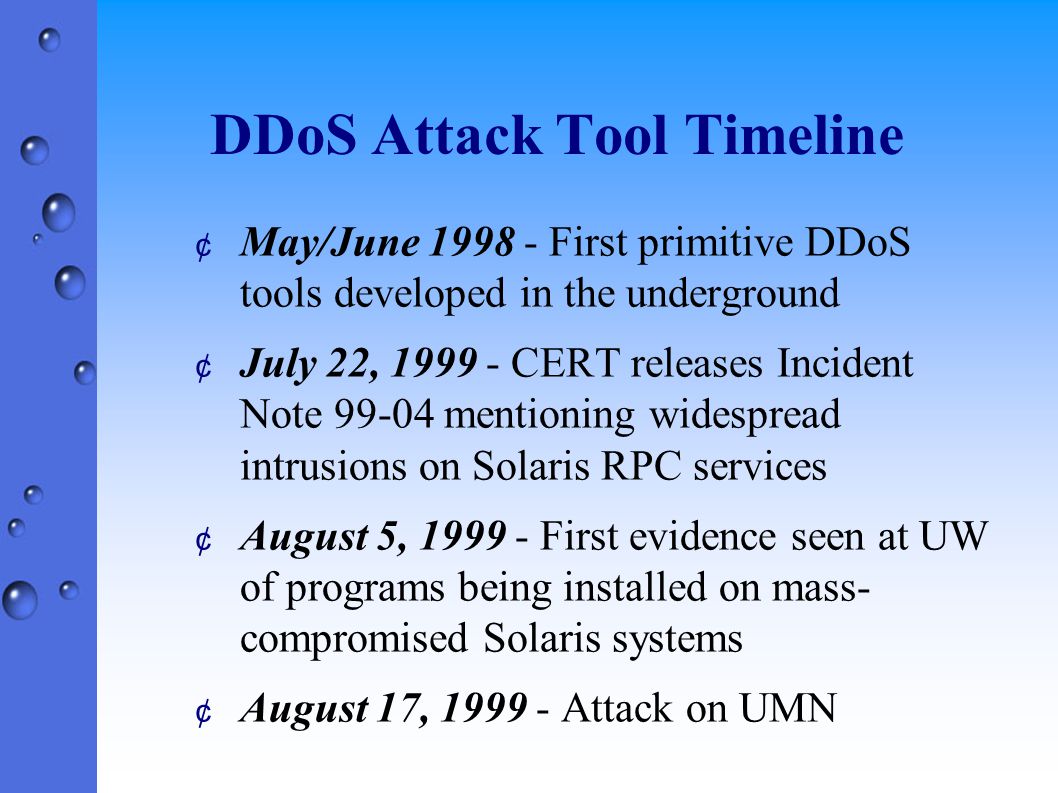 DDoS Attack Tool Timeline

¢ May/June 1998 - First primitive DDoS tools developed in the underground

¢ July 22, 1999 - CERT releases Incident Note 99-04 mentioning widespread intrusions on Solaris RPC services

¢ August 5, 1999 - First evidence seen at UW of programs being installed on mass-compromised Solaris systems

¢ August 17, 1999 - Attack on UMN